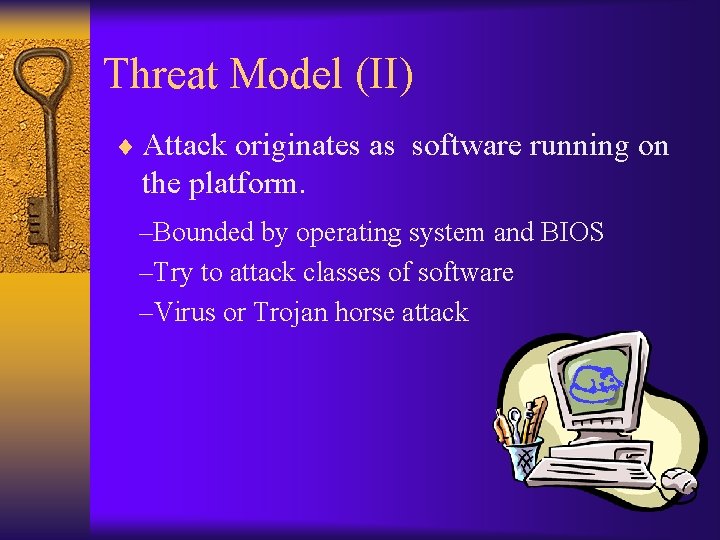 Threat Model (II)

♦ Attack originates as  software running on the platform.

–Bounded by operating system and BIOS

–Try to attack classes of software

–Virus or Trojan horse attack